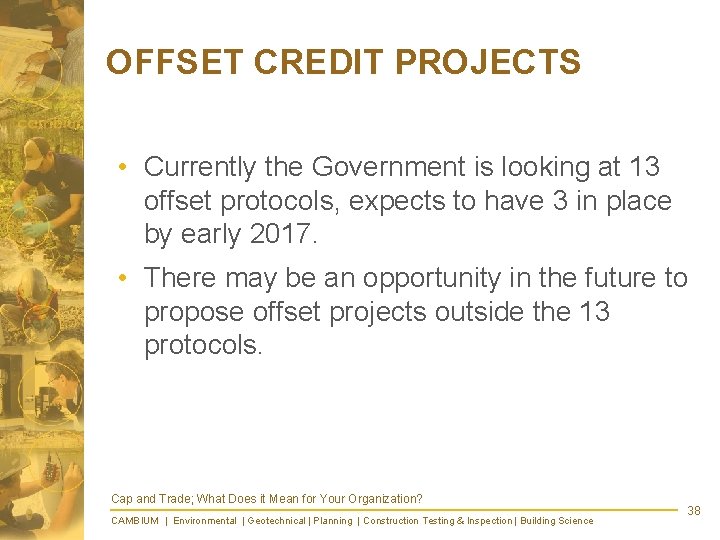 OFFSET CREDIT PROJECTS

• Currently the Government is looking at 13 offset protocols, expects to have 3 in place by early 2017.

• There may be an opportunity in the future to propose offset projects outside the 13 protocols.

Cap and Trade; What Does it Mean for Your Organization?

CAMBIUM | Environmental | Geotechnical | Planning | Construction Testing & Inspection | Building Science

38